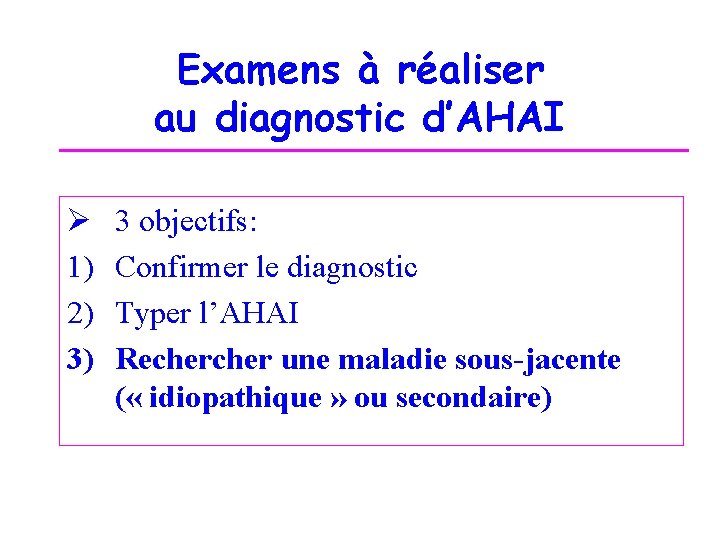 Examens à réaliser au diagnostic d'AHAI

➢ 3 objectifs:
1) Confirmer le diagnostic
2) Typer l'AHAI
3) Rechercher une maladie sous-jacente (« idiopathique » ou secondaire)